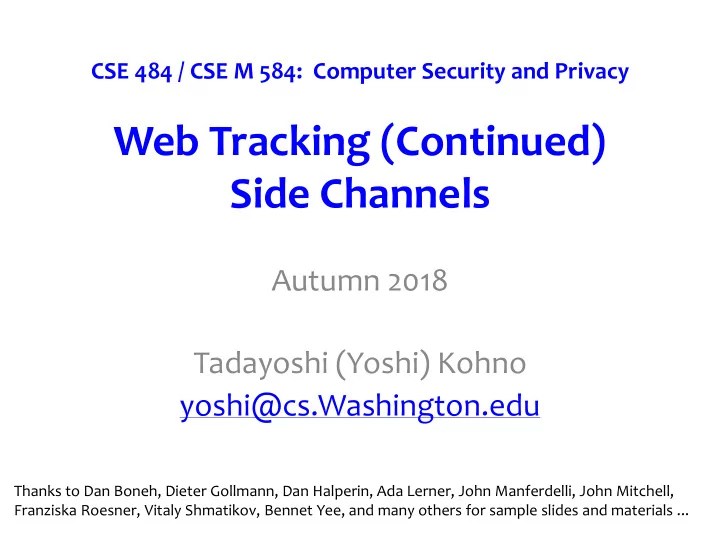 CSE 484 / CSE M 584: Computer Security and Privacy

Web Tracking (Continued)
Side Channels

Autumn 2018

Tadayoshi (Yoshi) Kohno
yoshi@cs.Washington.edu

Thanks to Dan Boneh, Dieter Gollmann, Dan Halperin, Ada Lerner, John Manferdelli, John Mitchell, Franziska Roesner, Vitaly Shmatikov, Bennet Yee, and many others for sample slides and materials ...